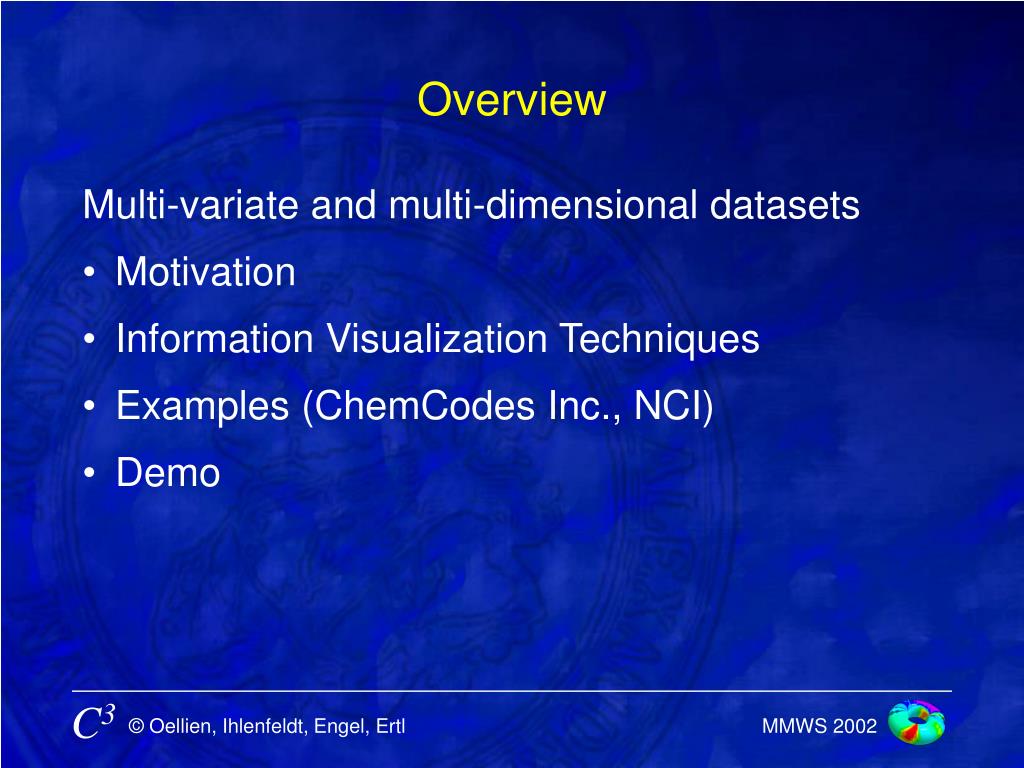 Overview

Multi-variate and multi-dimensional datasets

• Motivation
• Information Visualization Techniques
• Examples (ChemCodes Inc., NCI)
• Demo

$C^3$ © Oellien, Ihlenfeldt, Engel, Ertl

MMWS 2002